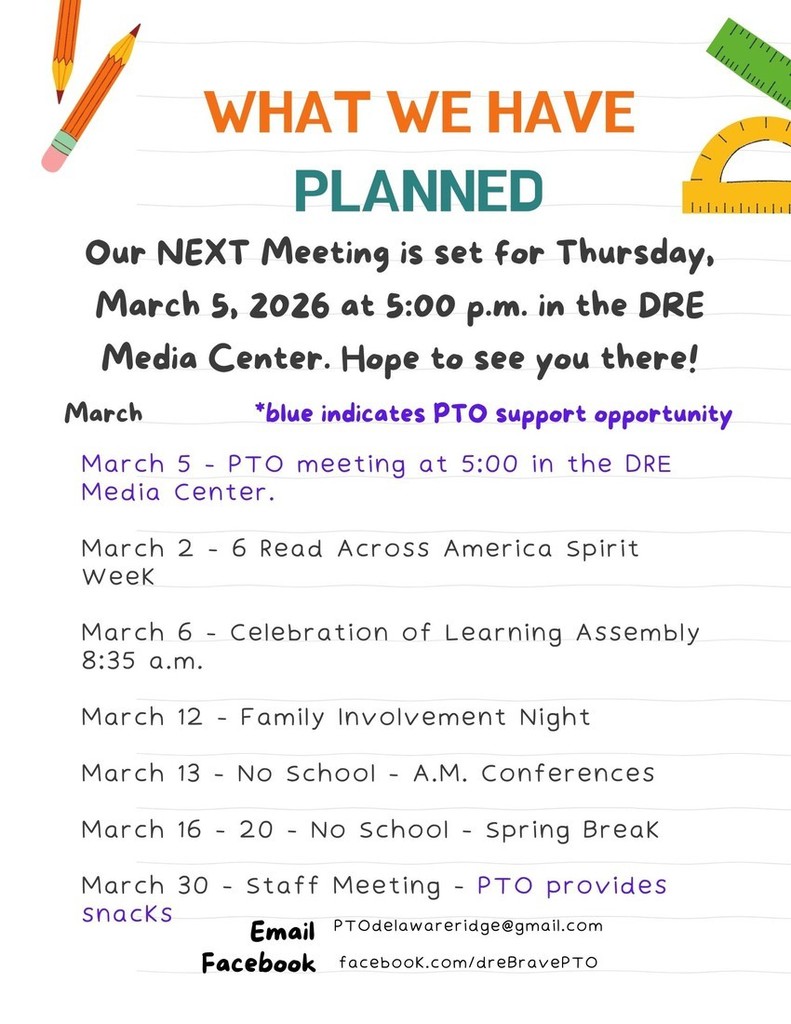 WHAT WE HAVE
PLANNED

Our NEXT Meeting is set for Thursday, March 5, 2026 at 5:00 p.m. in the DRE Media Center. Hope to see you there!

March

*blue indicates PTO support opportunity

March 5 - PTO meeting at 5:00 in the DRE Media Center.

March 2 - 6 Read Across America Spirit Week

March 6 - Celebration of Learning Assembly 8:35 a.m.

March 12 - Family Involvement Night

March 13 - No School - A.M. Conferences

March 16 - 20 - No School - Spring Break

March 30 - Staff Meeting - PTO provides snacks

Email PTOdelawareridge@gmail.com

Facebook facebook.com/dreBravePTO